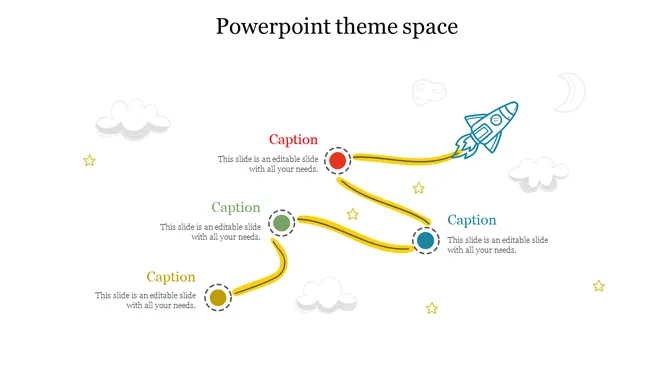 Powerpoint theme space

Caption
This slide is an editable slide with all your needs.

Caption
This slide is an editable slide with all your needs.

Caption
This slide is an editable slide with all your needs.

Caption
This slide is an editable slide with all your needs.